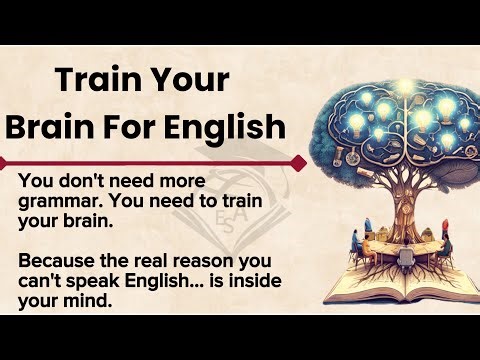 Train Your Brain For English

You don't need more grammar. You need to train your brain.

Because the real reason you can't speak English... is inside your mind.

ESA